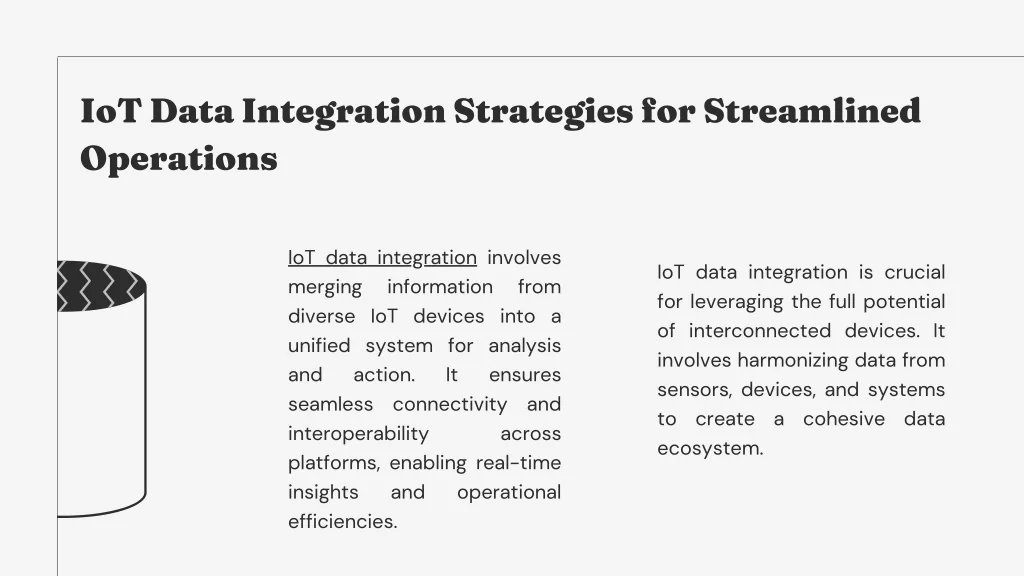 IoT Data Integration Strategies for Streamlined Operations

IoT data integration involves merging information from diverse IoT devices into a unified system for analysis and action. It ensures seamless connectivity and interoperability across platforms, enabling real-time insights and operational efficiencies.

IoT data integration is crucial for leveraging the full potential of interconnected devices. It involves harmonizing data from sensors, devices, and systems to create a cohesive data ecosystem.